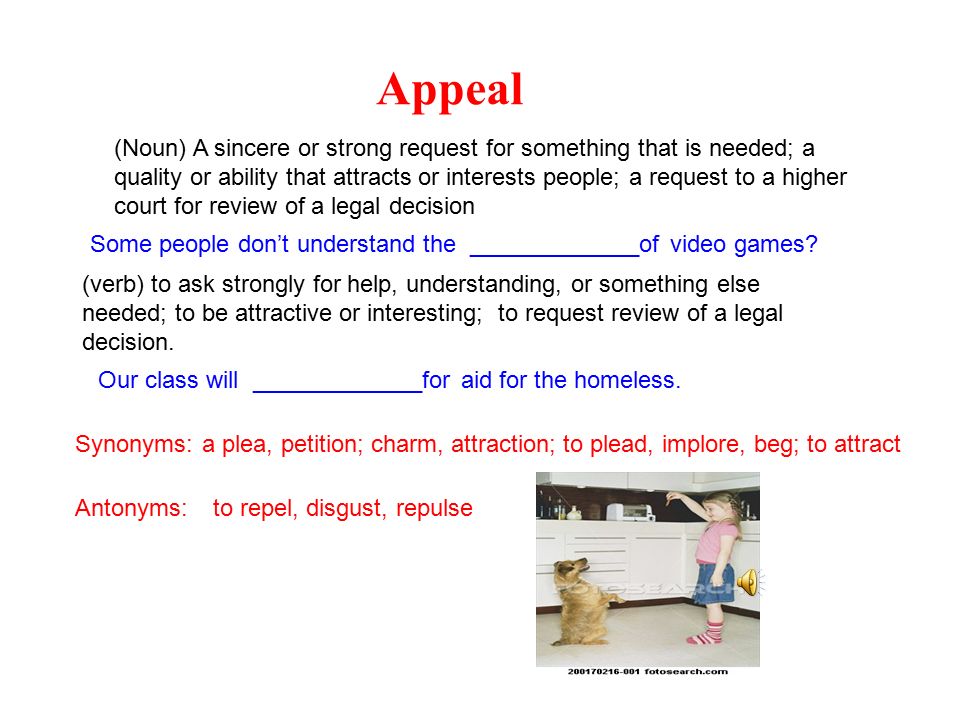 Appeal

(Noun) A sincere or strong request for something that is needed; a quality or ability that attracts or interests people; a request to a higher court for review of a legal decision

Some people don't understand the _____________of video games?

(verb) to ask strongly for help, understanding, or something else needed; to be attractive or interesting; to request review of a legal decision.

Our class will _____________for aid for the homeless.

Synonyms: a plea, petition; charm, attraction; to plead, implore, beg; to attract

Antonyms: to repel, disgust, repulse

FOTOSEARCH

200170216-001 fotosearch.com